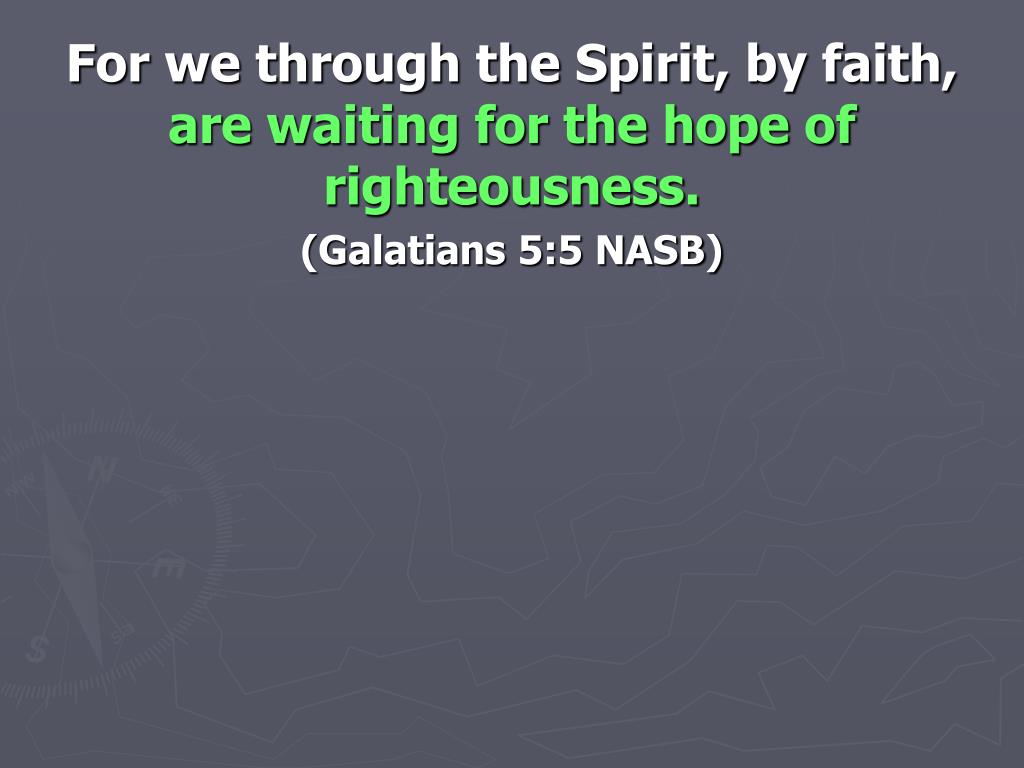 For we through the Spirit, by faith, are waiting for the hope of righteousness.

(Galatians 5:5 NASB)